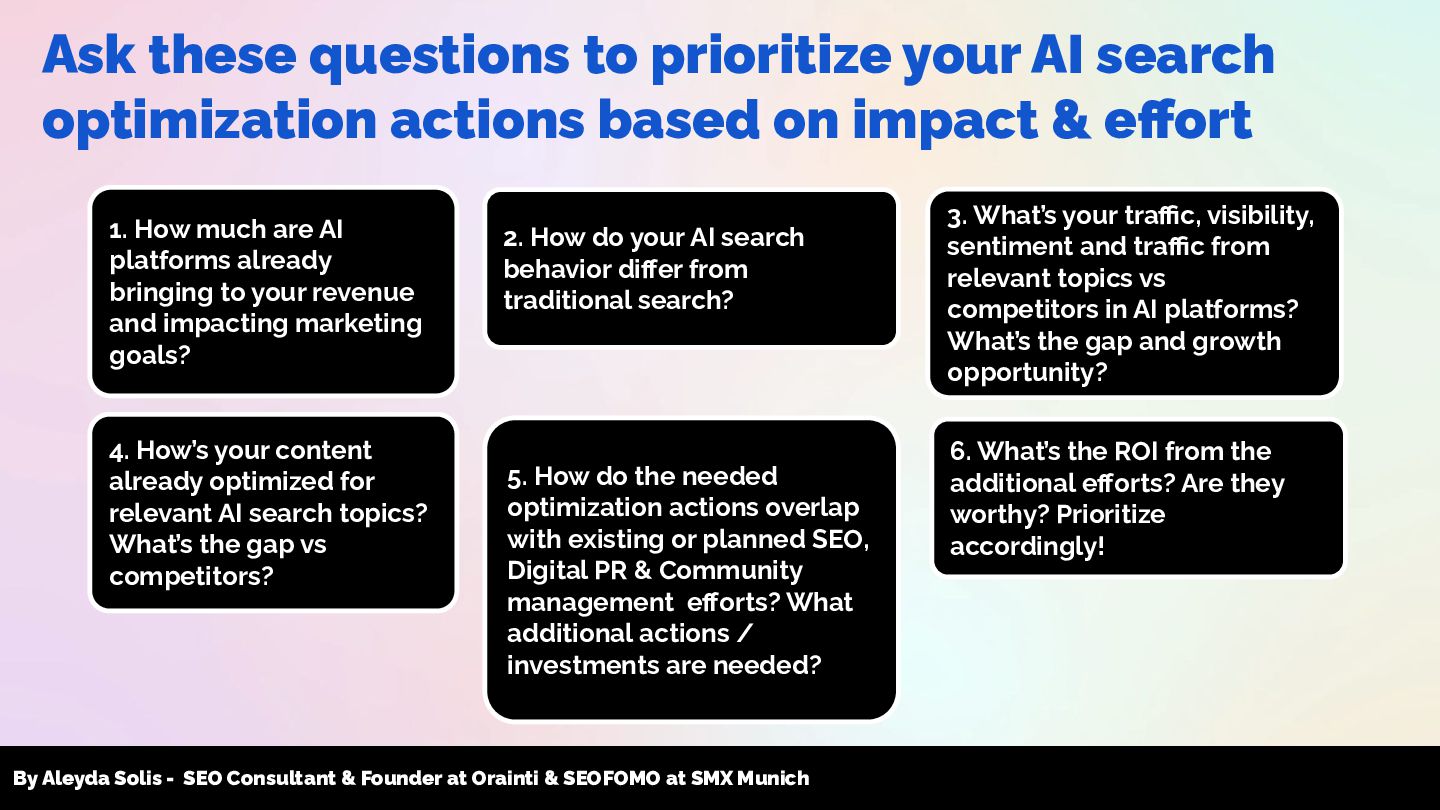 Ask these questions to prioritize your AI search optimization actions based on impact & effort

1. How much are AI platforms already bringing to your revenue and impacting marketing goals?

2. How do your AI search behavior differ from traditional search?

3. What's your traffic, visibility, sentiment and traffic from relevant topics vs competitors in AI platforms? What's the gap and growth opportunity?

4. How's your content already optimized for relevant AI search topics? What's the gap vs competitors?

5. How do the needed optimization actions overlap with existing or planned SEO, Digital PR & Community management efforts? What additional actions / investments are needed?

6. What's the ROI from the additional efforts? Are they worthy? Prioritize accordingly!

By Aleyda Solis - SEO Consultant & Founder at Orainti & SEOFOMO at SMX Munich